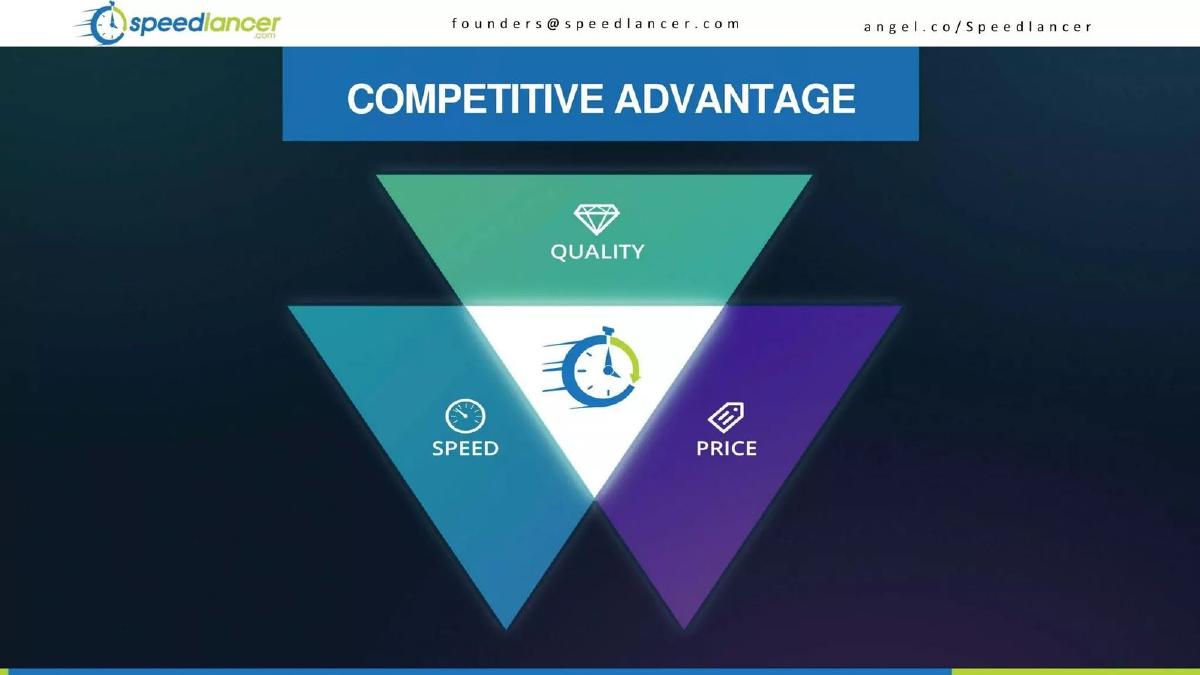 speedlancer
.com

founders@speedlancer.com

angel.co/Speedlancer

COMPETITIVE ADVANTAGE

QUALITY

SPEED

PRICE